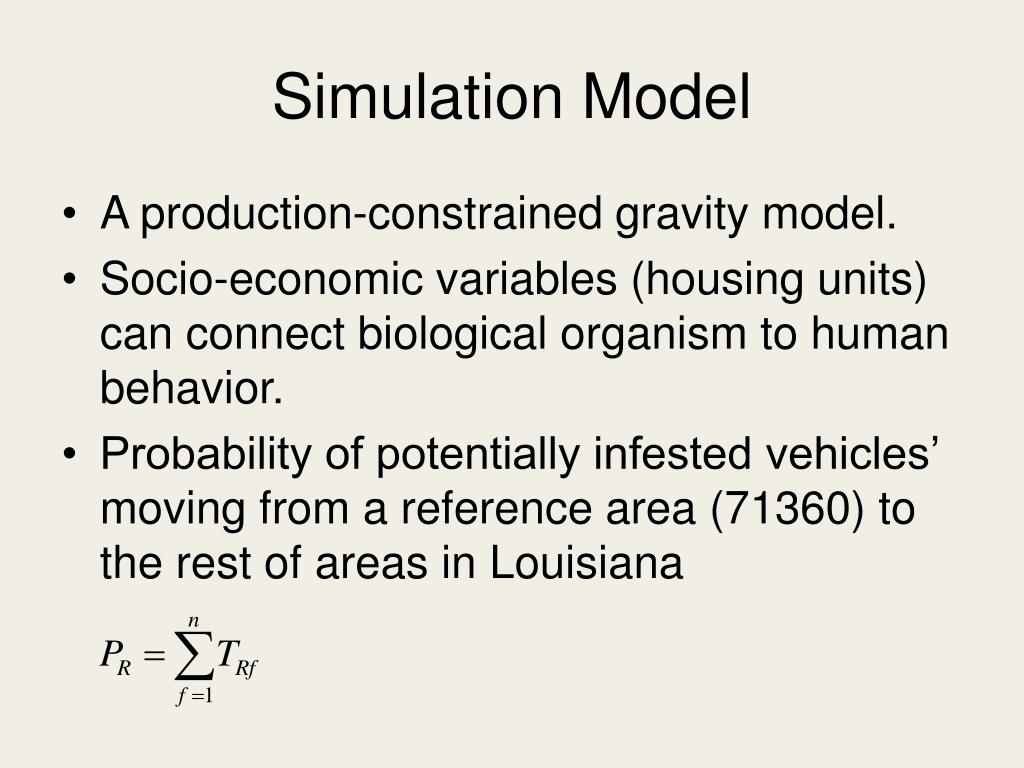 Simulation Model

• A production-constrained gravity model.
• Socio-economic variables (housing units) can connect biological organism to human behavior.
• Probability of potentially infested vehicles’ moving from a reference area (71360) to the rest of areas in Louisiana

$P_R = \sum_{f=1}^{n} T_{Rf}$